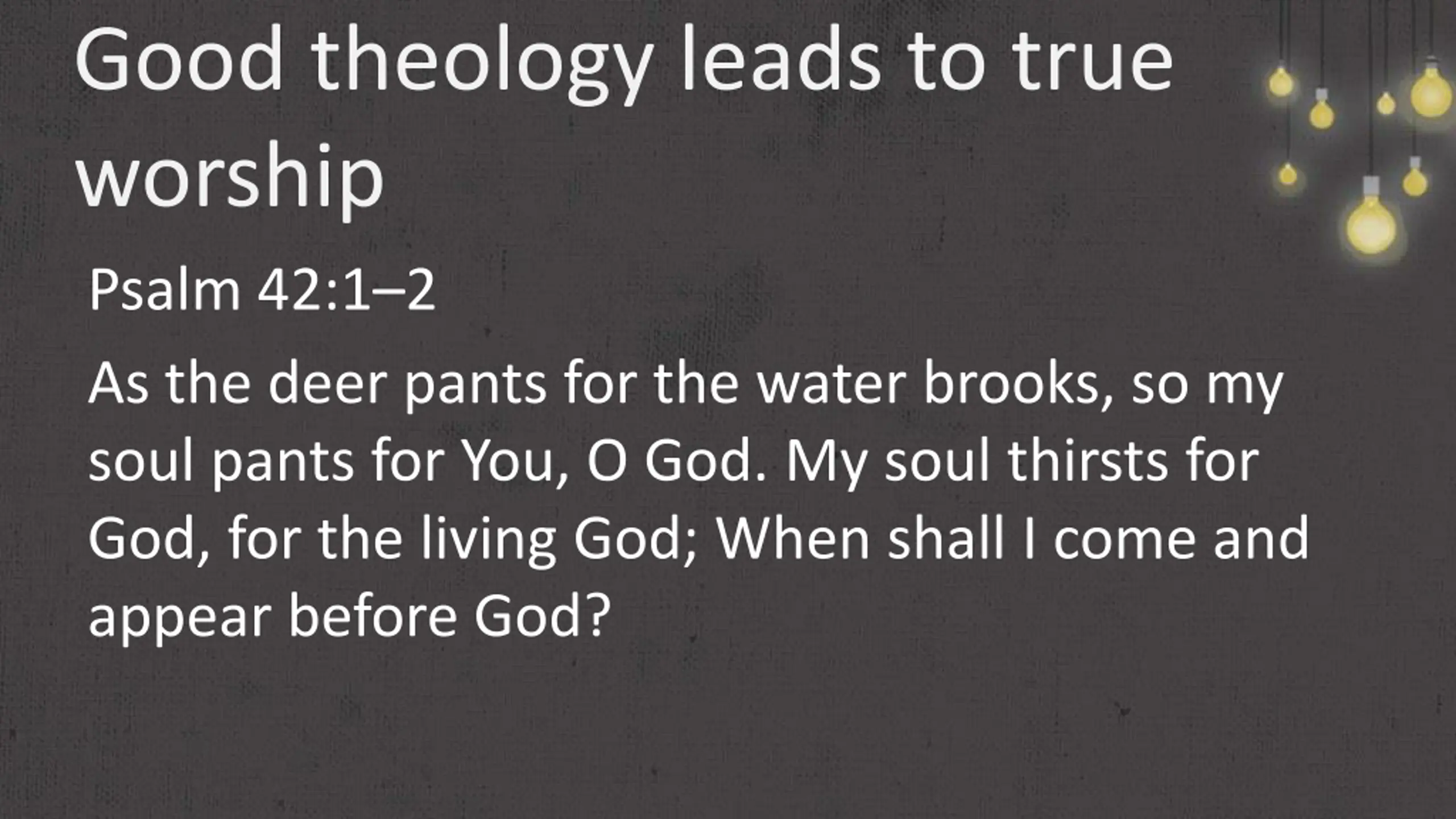 Good theology leads to true worship

Psalm 42:1–2

As the deer pants for the water brooks, so my soul pants for You, O God. My soul thirsts for God, for the living God; When shall I come and appear before God?